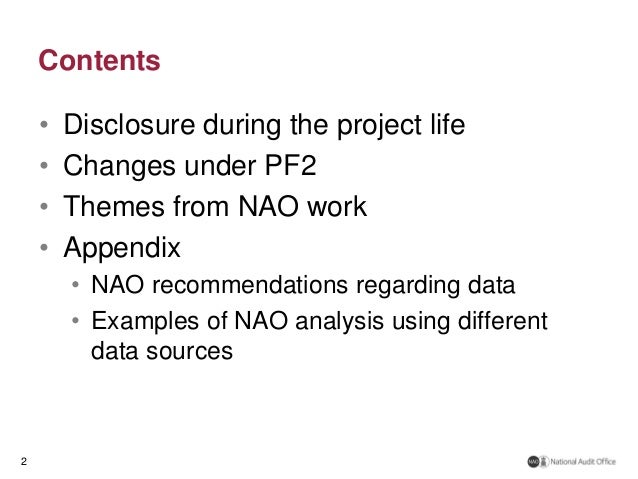 Contents

• Disclosure during the project life
• Changes under PF2
• Themes from NAO work
• Appendix
 • NAO recommendations regarding data
 • Examples of NAO analysis using different data sources

2

NAO National Audit Office